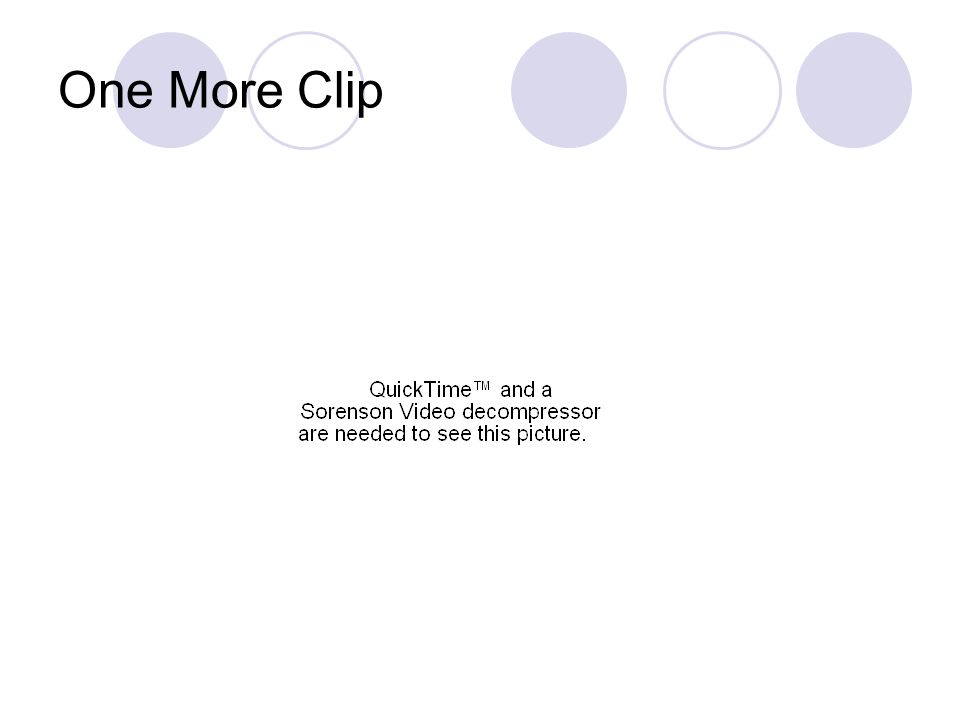 One More Clip

QuickTime™ and a
Sorenson Video decompressor
are needed to see this picture.